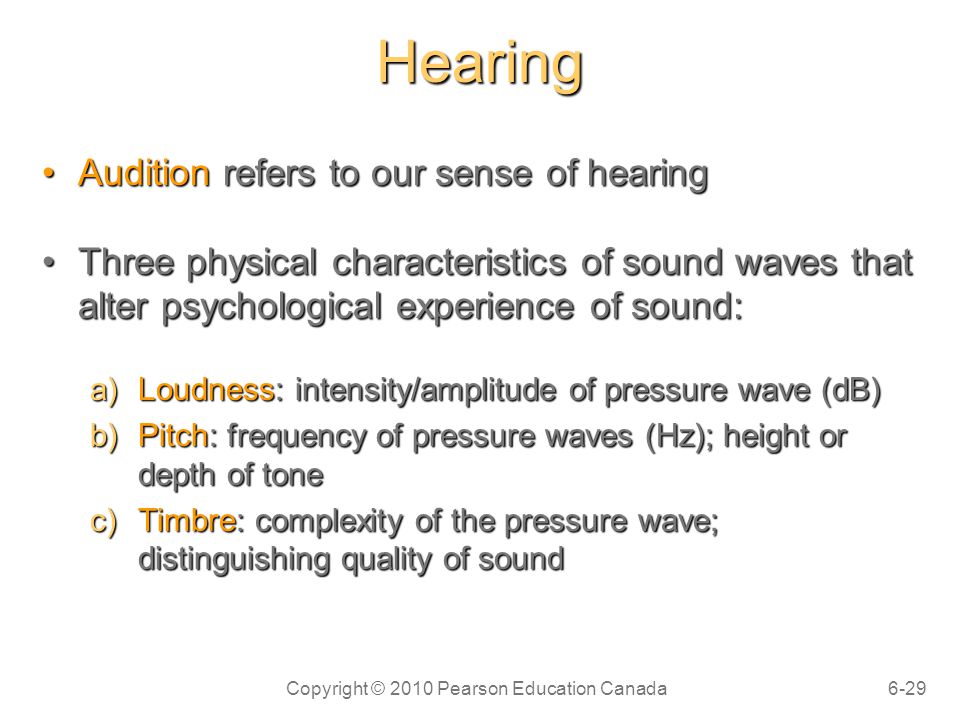 Hearing

• Audition refers to our sense of hearing

• Three physical characteristics of sound waves that alter psychological experience of sound:

a) Loudness: intensity/amplitude of pressure wave (dB)
b) Pitch: frequency of pressure waves (Hz); height or depth of tone
c) Timbre: complexity of the pressure wave; distinguishing quality of sound

Copyright © 2010 Pearson Education Canada

6-29